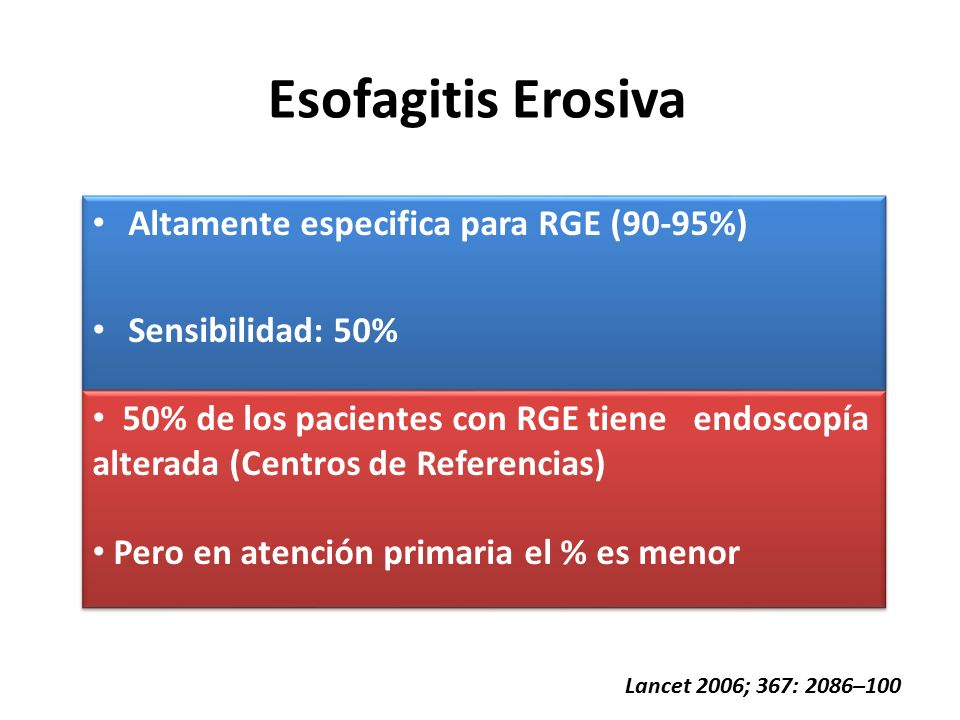 Esofagitis Erosiva

• Altamente especifica para RGE (90-95%)

• Sensibilidad: 50%

• 50% de los pacientes con RGE tiene endoscopía alterada (Centros de Referencias)

• Pero en atención primaria el % es menor

Lancet 2006; 367: 2086–100